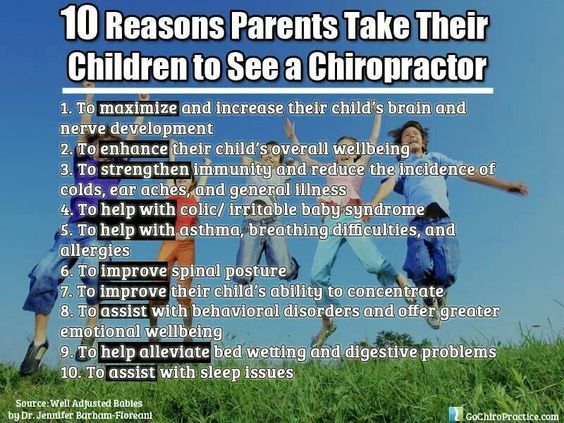 10 Reasons Parents Take Their Children to See a Chiropractor

1. To maximize and increase their child's brain and nerve development
2. To enhance their child's overall wellbeing
3. To strengthen immunity and reduce the incidence of colds, ear aches, and general illness
4. To help with colic/ irritable baby syndrome
5. To help with asthma, breathing difficulties, and allergies
6. To improve spinal posture
7. To improve their child's ability to concentrate
8. To assist with behavioral disorders and offer greater emotional wellbeing
9. To help alleviate bed wetting and digestive problems
10. To assist with sleep issues

Source: Well Adjusted Babies by Dr. Jennifer Barham-Floreani

GoChiroPractice.com